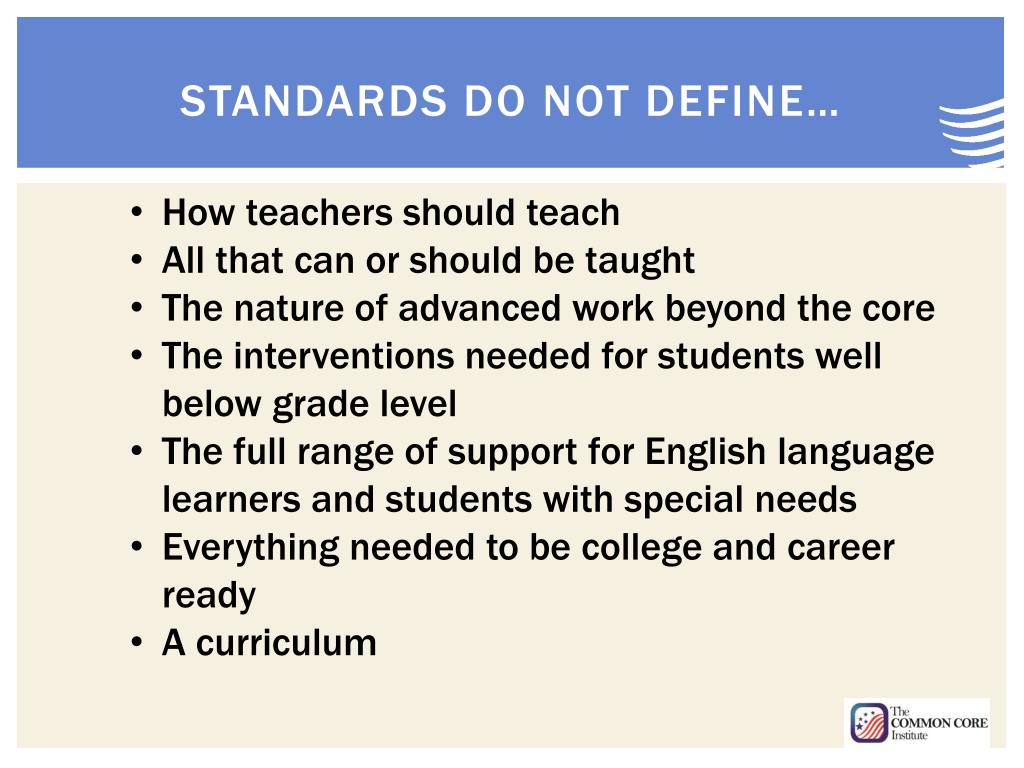 STANDARDS DO NOT DEFINE…

• How teachers should teach
• All that can or should be taught
• The nature of advanced work beyond the core
• The interventions needed for students well below grade level
• The full range of support for English language learners and students with special needs
• Everything needed to be college and career ready
• A curriculum

The COMMON CORE Institute